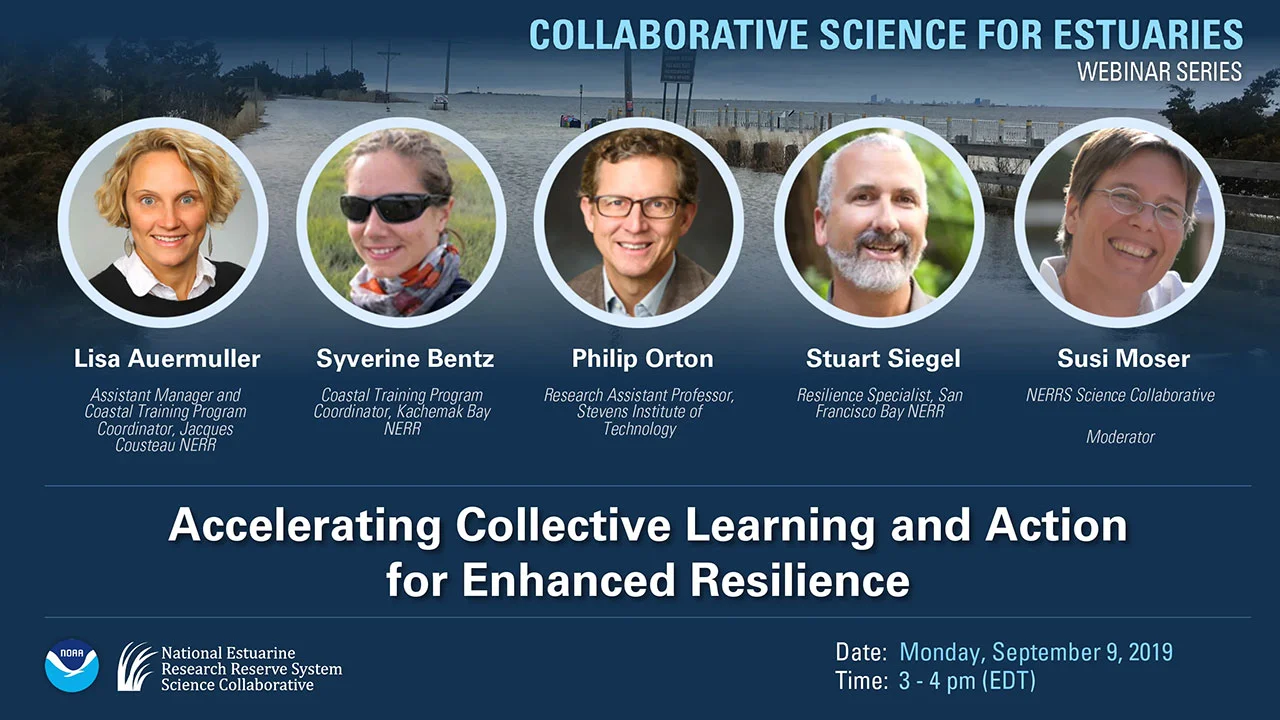 COLLABORATIVE SCIENCE FOR ESTUARIES
WEBINAR SERIES

Lisa Auermuller
Assistant Manager and Coastal Training Program Coordinator, Jacques Cousteau NERR

Syverine Bentz
Coastal Training Program Coordinator, Kachemak Bay NERR

Philip Orton
Research Assistant Professor, Stevens Institute of Technology

Stuart Siegel
Resilience Specialist, San Francisco Bay NERR

Susi Moser
NERRS Science Collaborative

Moderator

Accelerating Collective Learning and Action for Enhanced Resilience

NOAA

National Estuarine Research Reserve System Science Collaborative

Date: Monday, September 9, 2019
Time: 3 - 4 pm (EDT)